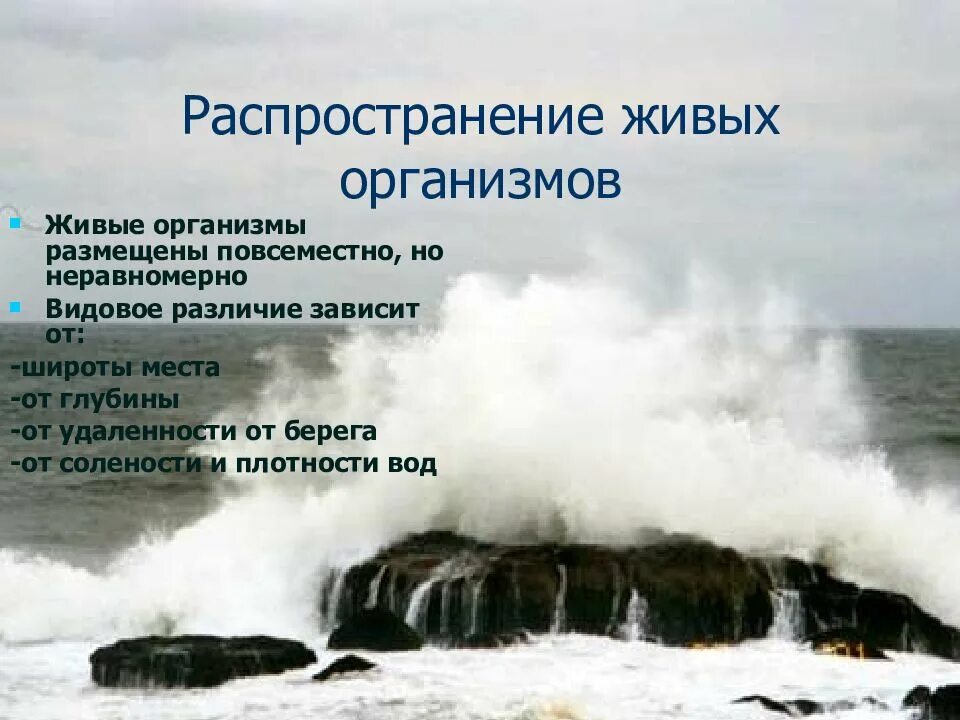 Распространение живых организмов

Живые организмы размещены повсеместно, но неравномерно

Видовое различие зависит от:

-широты места
-от глубины
-от удаленности от берега
-от солености и плотности вод